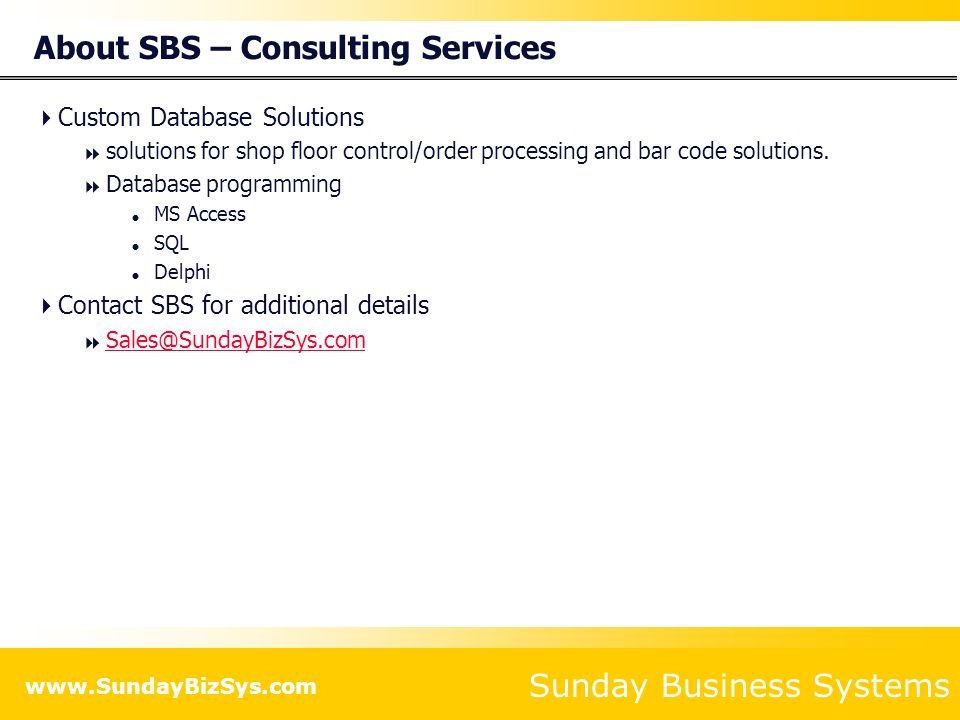 About SBS – Consulting Services

Custom Database Solutions

solutions for shop floor control/order processing and bar code solutions.

Database programming

MS Access

SQL

Delphi

Contact SBS for additional details

Sales@SundayBizSys.com

www.SundayBizSys.com

Sunday Business Systems